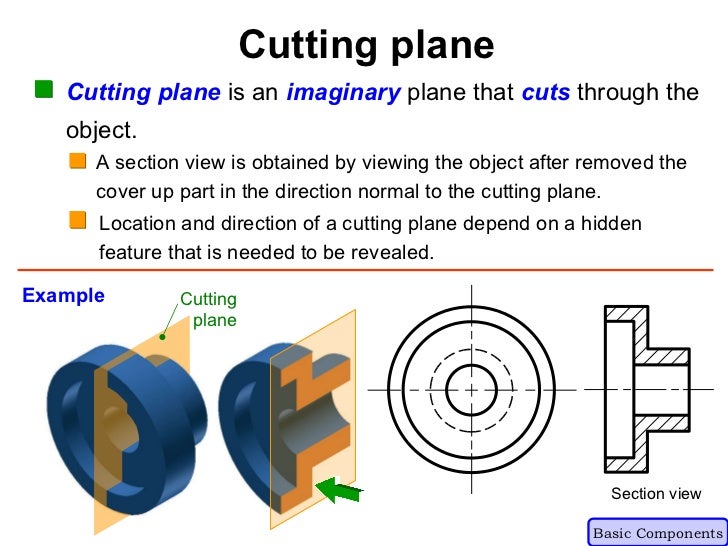 Cutting plane

Cutting plane is an imaginary plane that cuts through the object.

A section view is obtained by viewing the object after removed the cover up part in the direction normal to the cutting plane.

Location and direction of a cutting plane depend on a hidden feature that is needed to be revealed.

Example

Cutting plane

Section view

Basic Components